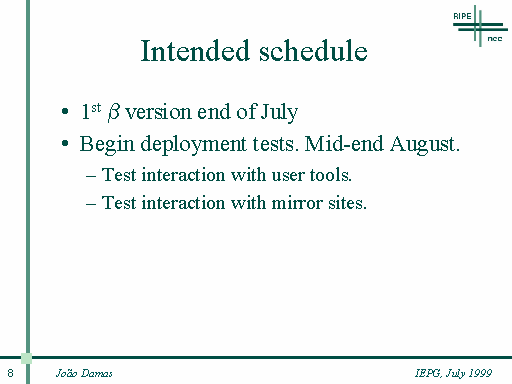 RIPE
ncc

Intended schedule

• $1^{st}$ $\beta$ version end of July
• Begin deployment tests. Mid-end August.
– Test interaction with user tools.
– Test interaction with mirror sites.

8 João Damas IEPG, July 1999